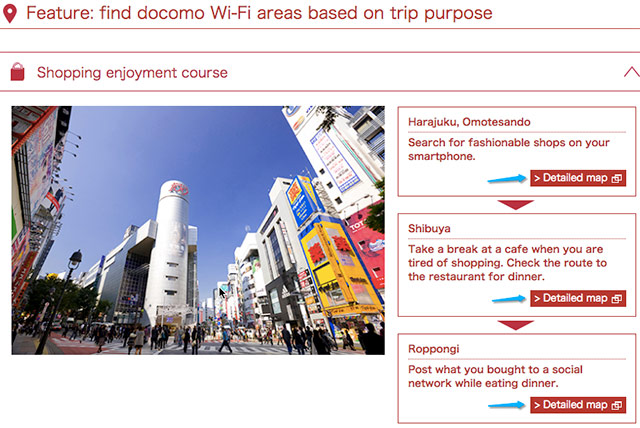 Feature: find docomo Wi-Fi areas based on trip purpose

Shopping enjoyment course

Harajuku, Omotesando

Search for fashionable shops on your smartphone.

> Detailed map

Shibuya

Take a break at a cafe when you are tired of shopping. Check the route to the restaurant for dinner.

> Detailed map

Roppongi

Post what you bought to a social network while eating dinner.

> Detailed map